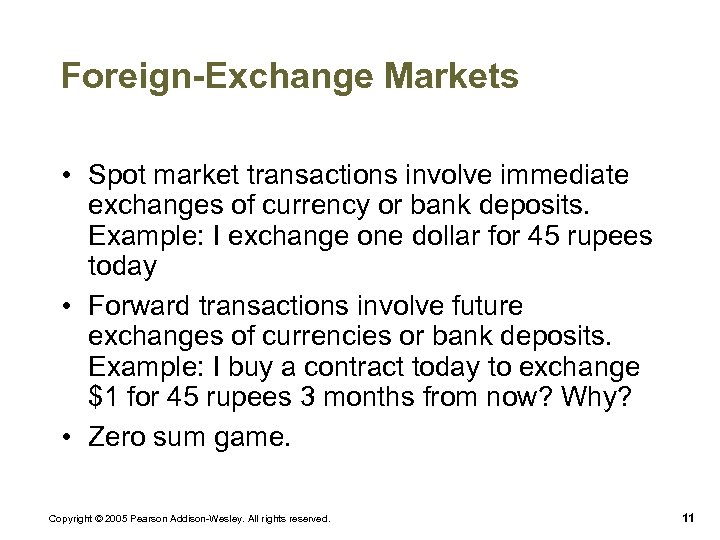 Foreign-Exchange Markets

• Spot market transactions involve immediate exchanges of currency or bank deposits. Example: I exchange one dollar for 45 rupees today

• Forward transactions involve future exchanges of currencies or bank deposits. Example: I buy a contract today to exchange \$1 for 45 rupees 3 months from now? Why?

• Zero sum game.

Copyright © 2005 Pearson Addison-Wesley. All rights reserved.

11